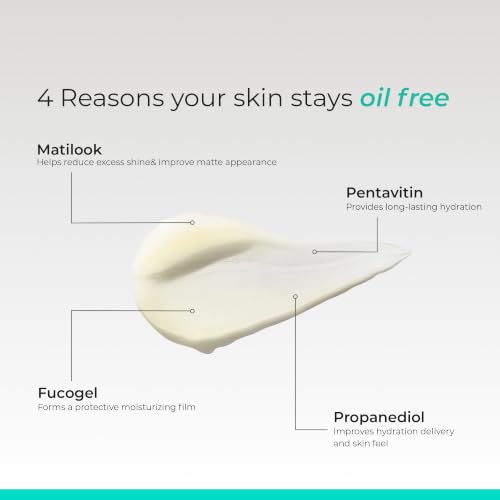 4 Reasons your skin stays oil free

Matilook
Helps reduce excess shine& improve matte appearance

Pentavitin
Provides long-lasting hydration

Fucogel
Forms a protective moisturizing film

Propanediol
Improves hydration delivery and skin feel